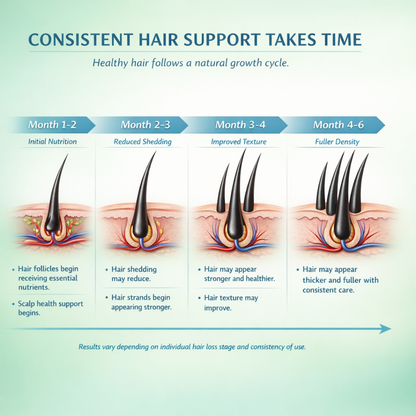 CONSISTENT HAIR SUPPORT TAKES TIME

Healthy hair follows a natural growth cycle.

Month 1-2

Initial Nutrition

• Hair follicles begin receiving essential nutrients.

• Scalp health support begins.

Month 2-3

Reduced Shedding

• Hair shedding may reduce.

• Hair strands begin appearing stronger.

Month 3-4

Improved Texture

• Hair may appear stronger and healthier.

• Hair texture may improve.

Month 4-6

Fuller Density

• Hair may appear thicker and fuller with consistent care.

Results vary depending on individual hair loss stage and consistency of use.